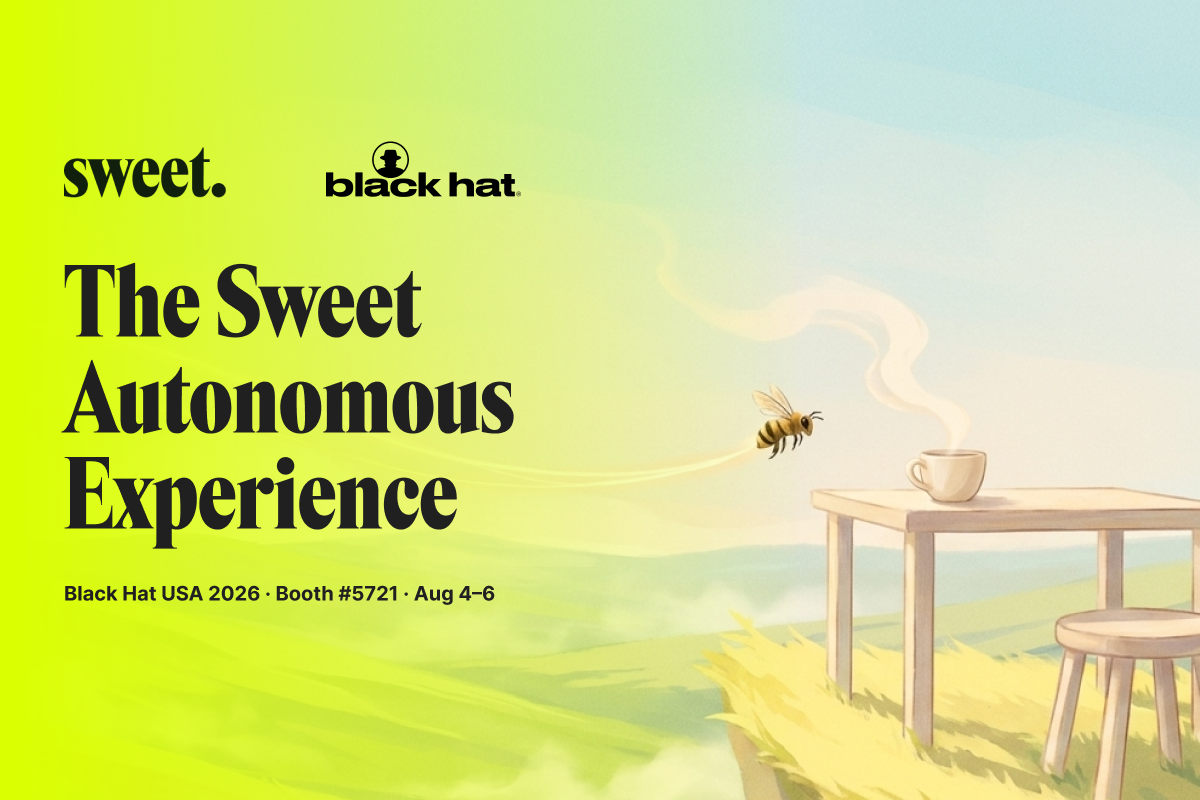 sweet.

black hat

The Sweet Autonomous Experience

Black Hat USA 2026 · Booth #5721 · Aug 4–6